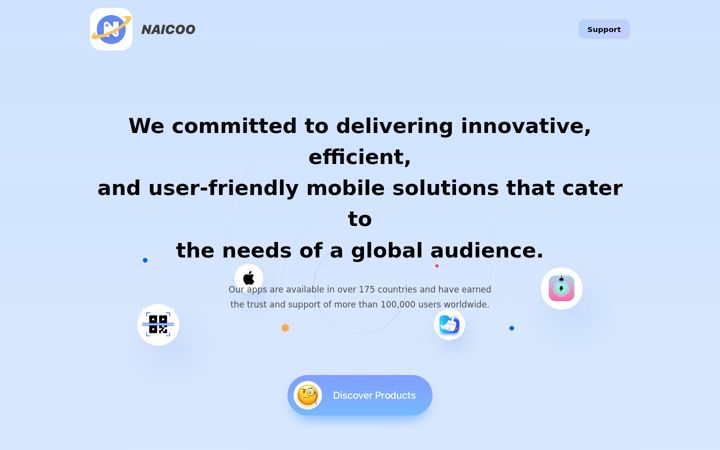 NAICOO

Support

We committed to delivering innovative, efficient, and user-friendly mobile solutions that cater to the needs of a global audience.

Our apps are available in over 175 countries and have earned the trust and support of more than 100,000 users worldwide.

Discover Products